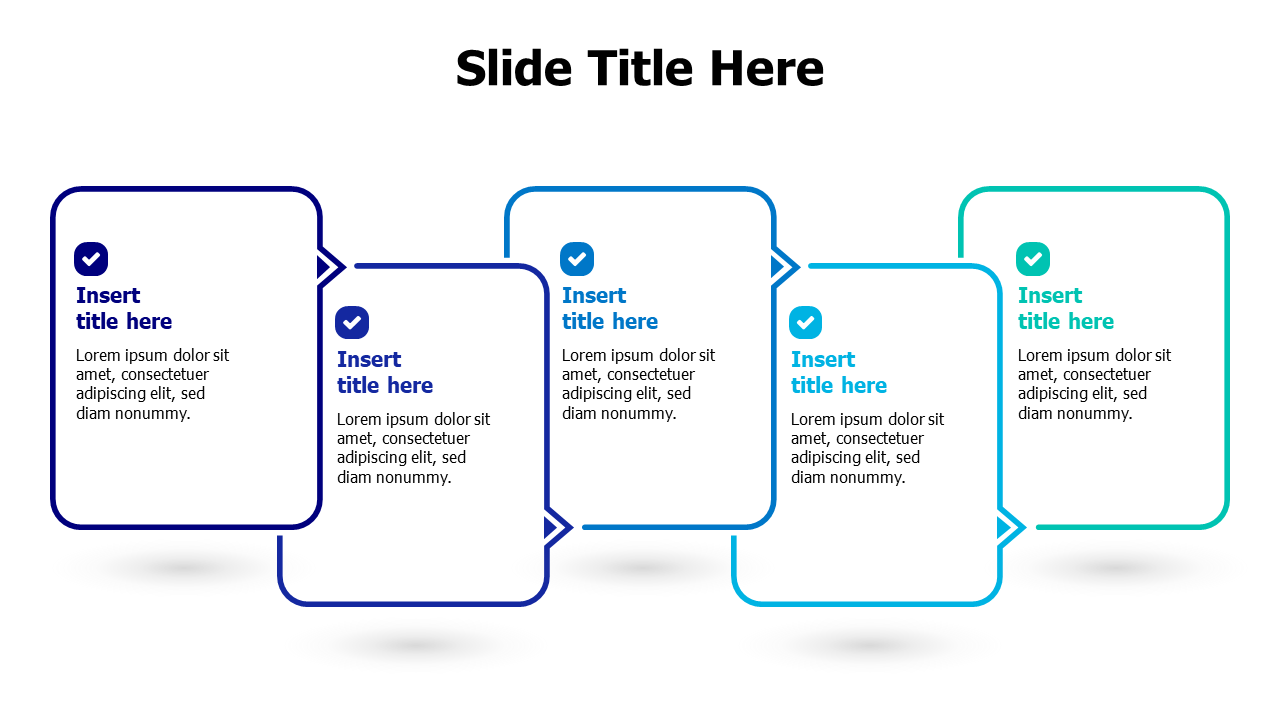 Slide Title Here

Insert title here

Lorem ipsum dolor sit amet, consectetuer adipiscing elit, sed diam nonummy.

Insert title here

Lorem ipsum dolor sit amet, consectetuer adipiscing elit, sed diam nonummy.

Insert title here

Lorem ipsum dolor sit amet, consectetuer adipiscing elit, sed diam nonummy.

Insert title here

Lorem ipsum dolor sit amet, consectetuer adipiscing elit, sed diam nonummy.

Insert title here

Lorem ipsum dolor sit amet, consectetuer adipiscing elit, sed diam nonummy.